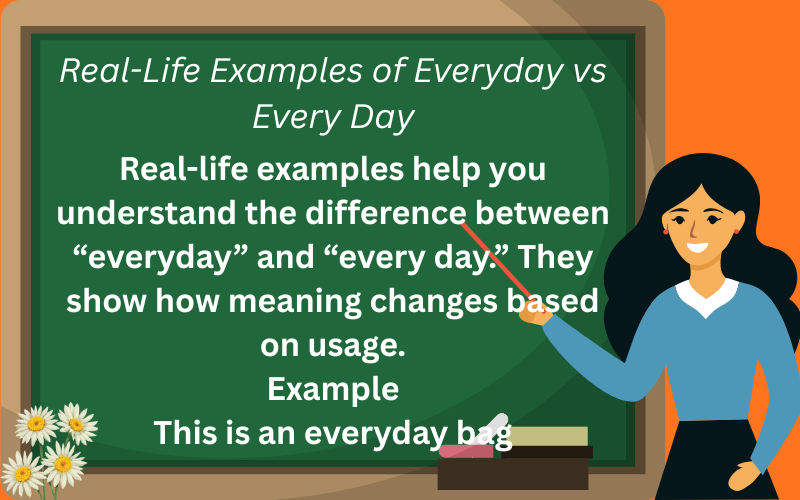 Real-Life Examples of Everyday vs Every Day

Real-life examples help you understand the difference between “everyday” and “every day.” They show how meaning changes based on usage.

Example

This is an everyday bag